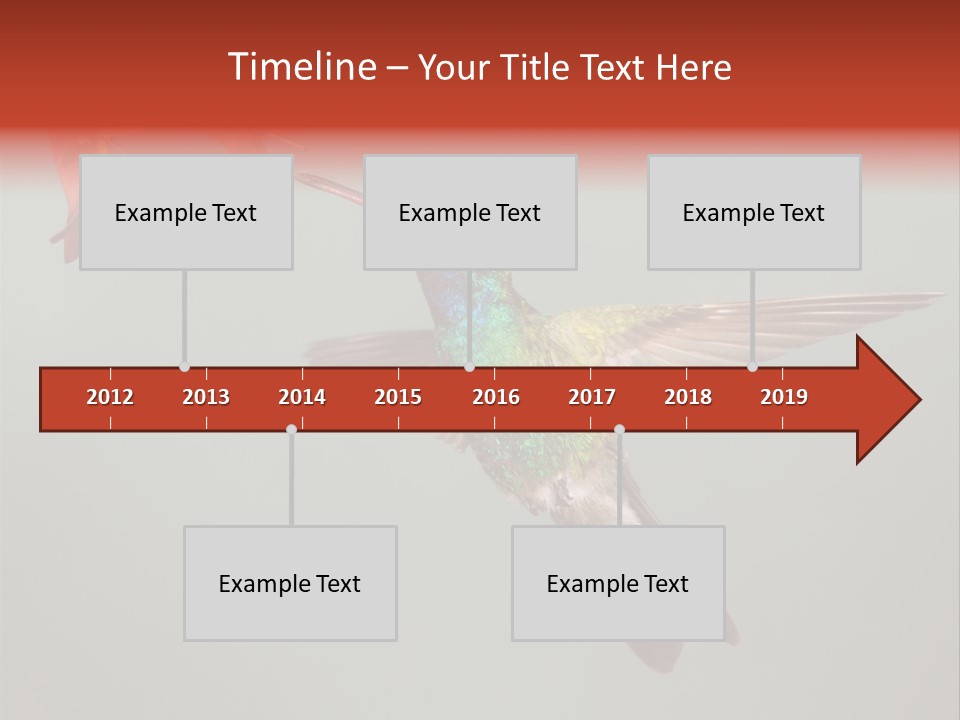 Timeline – Your Title Text Here

Example Text

Example Text

Example Text

2012 2013 2014 2015 2016 2017 2018 2019

Example Text

Example Text